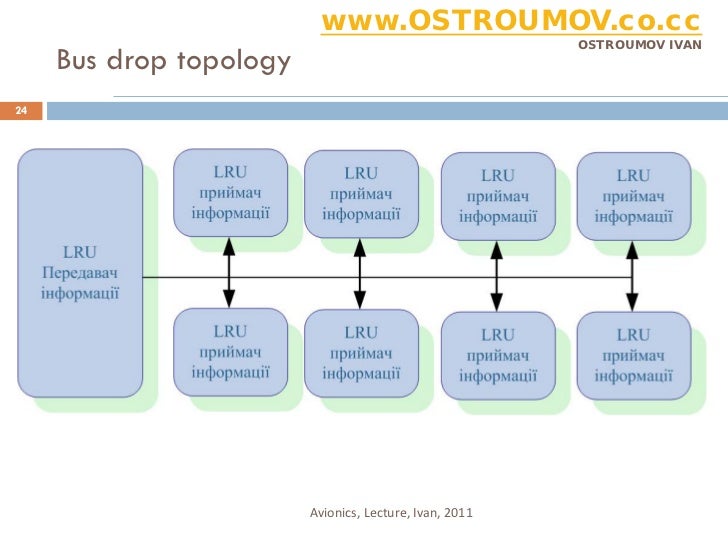 www.OSTROUMOV.co.cc
OSTROUMOV IVAN

Bus drop topology

24

LRU
Передавач
інформації

LRU
приймач
інформації

LRU
приймач
інформації

LRU
приймач
інформації

LRU
приймач
інформації

LRU
приймач
інформації

LRU
приймач
інформації

LRU
приймач
інформації

LRU
приймач
інформації

Avionics, Lecture, Ivan, 2011